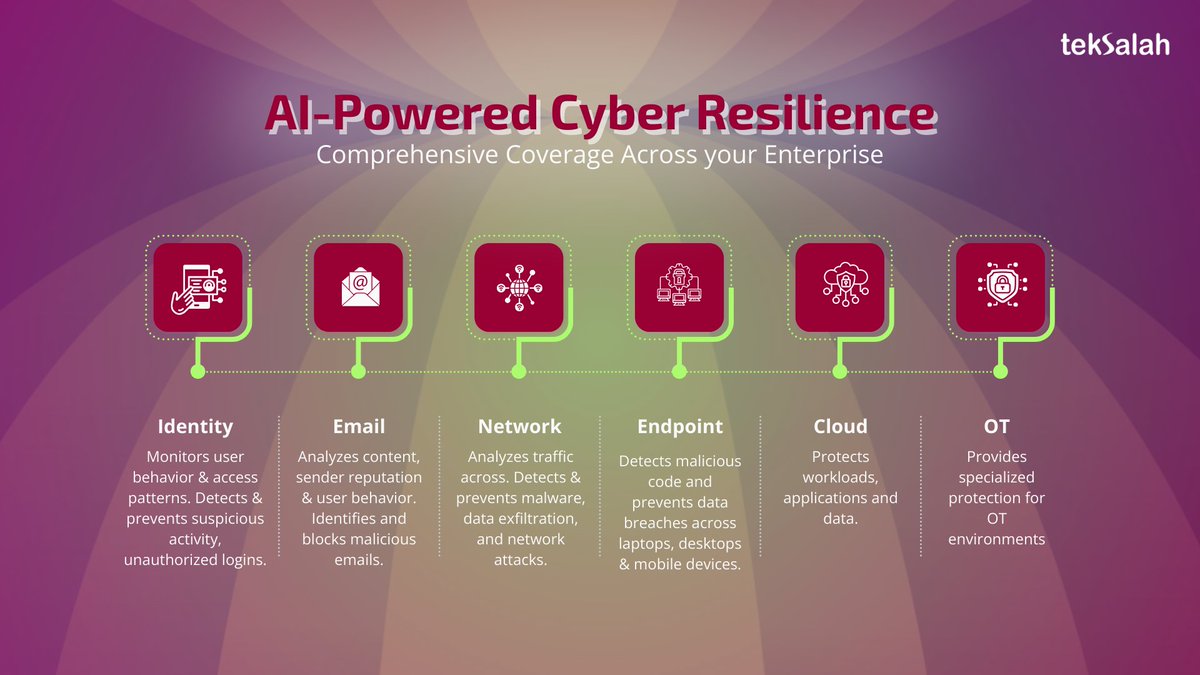 tekSalah

AI-Powered Cyber Resilience
Comprehensive Coverage Across your Enterprise

Identity
Monitors user behavior & access patterns. Detects & prevents suspicious activity, unauthorized logins.

Email
Analyzes content, sender reputation & user behavior. Identifies and blocks malicious emails.

Network
Analyzes traffic across. Detects & prevents malware, data exfiltration, and network attacks.

Endpoint
Detects malicious code and prevents data breaches across laptops, desktops & mobile devices.

Cloud
Protects workloads, applications and data.

OT
Provides specialized protection for OT environments